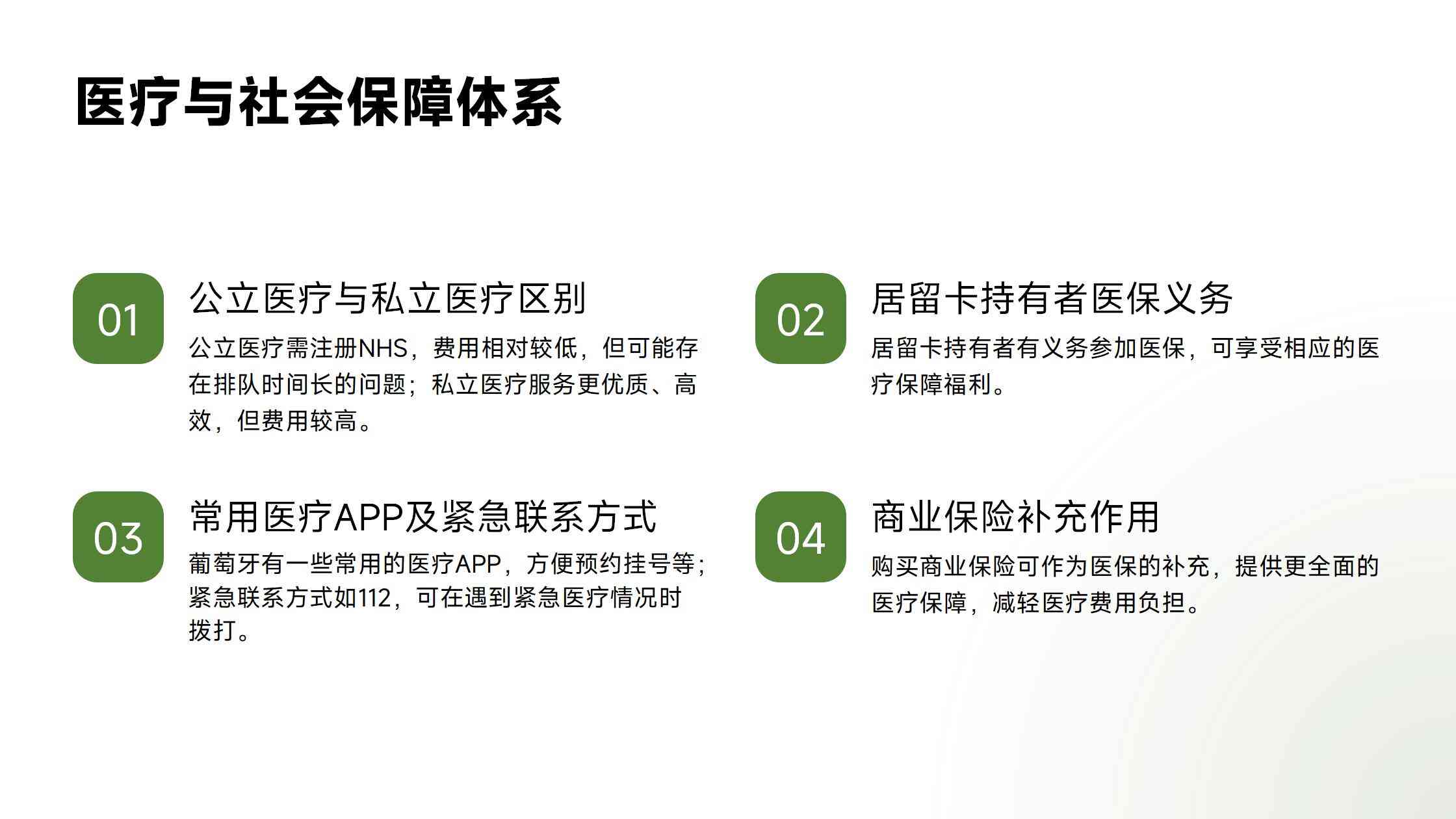 医疗与社会保障体系

01

公立医疗与私立医疗区别

公立医疗需注册NHS，费用相对较低，但可能存在排队时间长的问题；私立医疗服务更优质、高效，但费用较高。

02

居留卡持有者医保义务

居留卡持有者有义务参加医保，可享受相应的医疗保障福利。

03

常用医疗APP及紧急联系方式

葡萄牙有一些常用的医疗APP，方便预约挂号等；紧急联系方式如112，可在遇到紧急医疗情况时拨打。

04

商业保险补充作用

购买商业保险可作为医保的补充，提供更全面的医疗保障，减轻医疗费用负担。